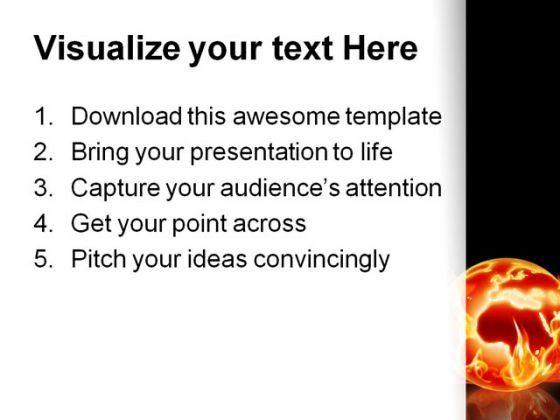 Visualize your text Here

1. Download this awesome template
2. Bring your presentation to life
3. Capture your audience's attention
4. Get your point across
5. Pitch your ideas convincingly